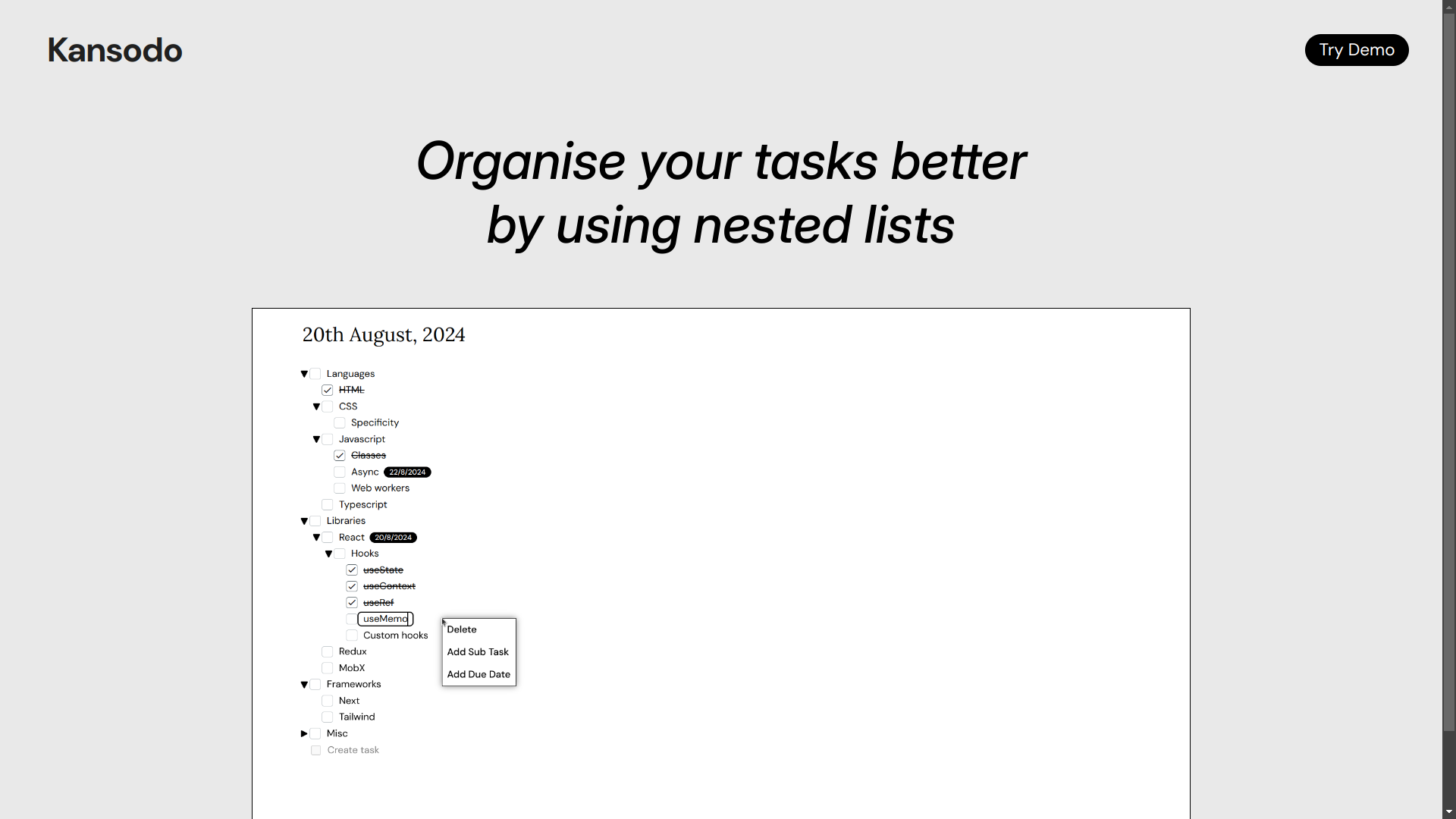 Kansodo

Try Demo

Organise your tasks better by using nested lists

20th August, 2024

Languages
HTML
CSS
Specificity
Javascript
Classes
Async 22/8/2024
Web workers
Typescript
Libraries
React 20/8/2024
Hooks
useState
useContext
useRef
useMemo
Custom hooks
Redux
MobX
Frameworks
Next
Tailwind
Misc
Create task

Delete
Add Sub Task
Add Due Date